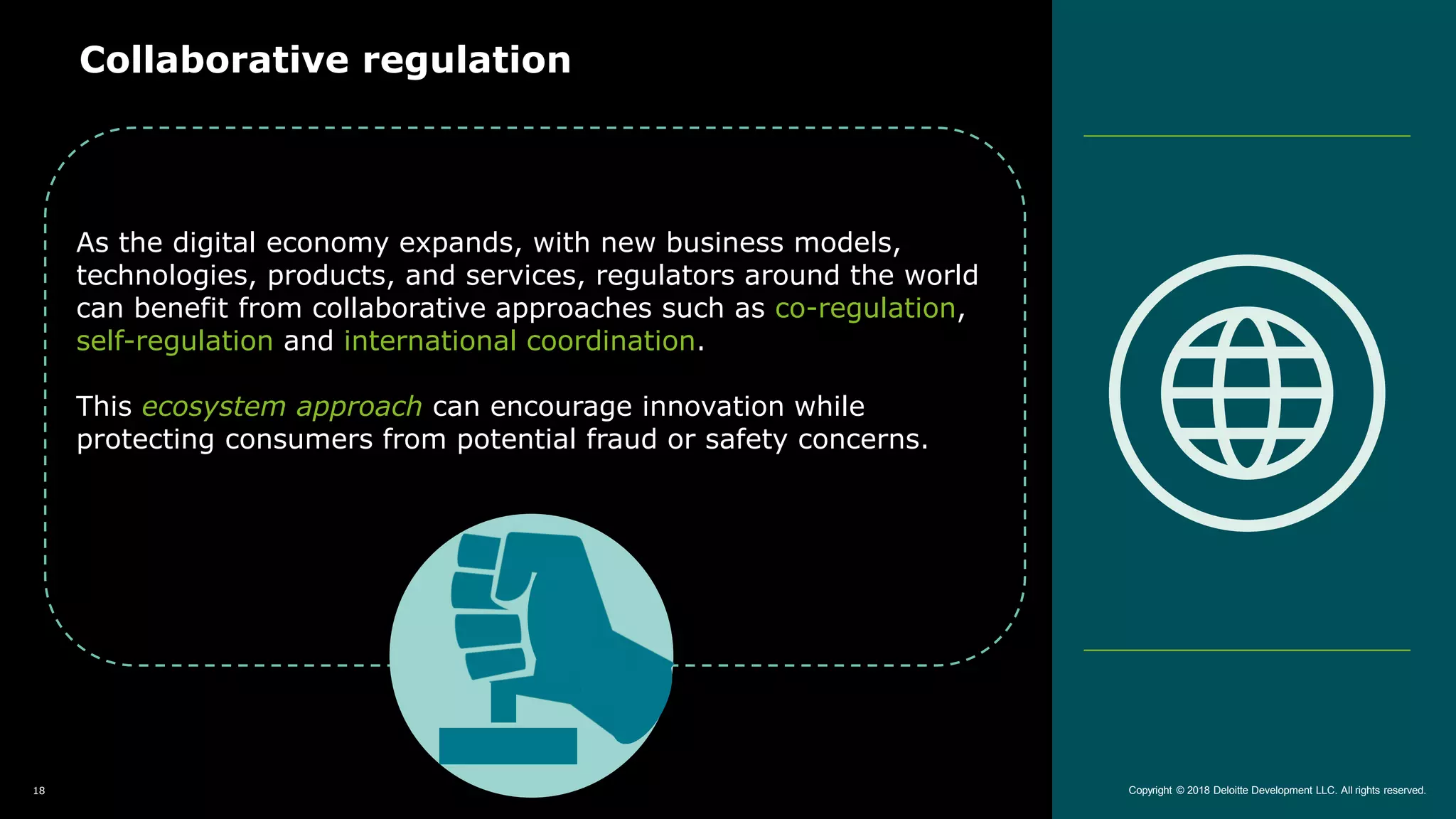 Collaborative regulation

As the digital economy expands, with new business models, technologies, products, and services, regulators around the world can benefit from collaborative approaches such as co-regulation, self-regulation and international coordination.

This ecosystem approach can encourage innovation while protecting consumers from potential fraud or safety concerns.

18

Copyright © 2018 Deloitte Development LLC. All rights reserved.